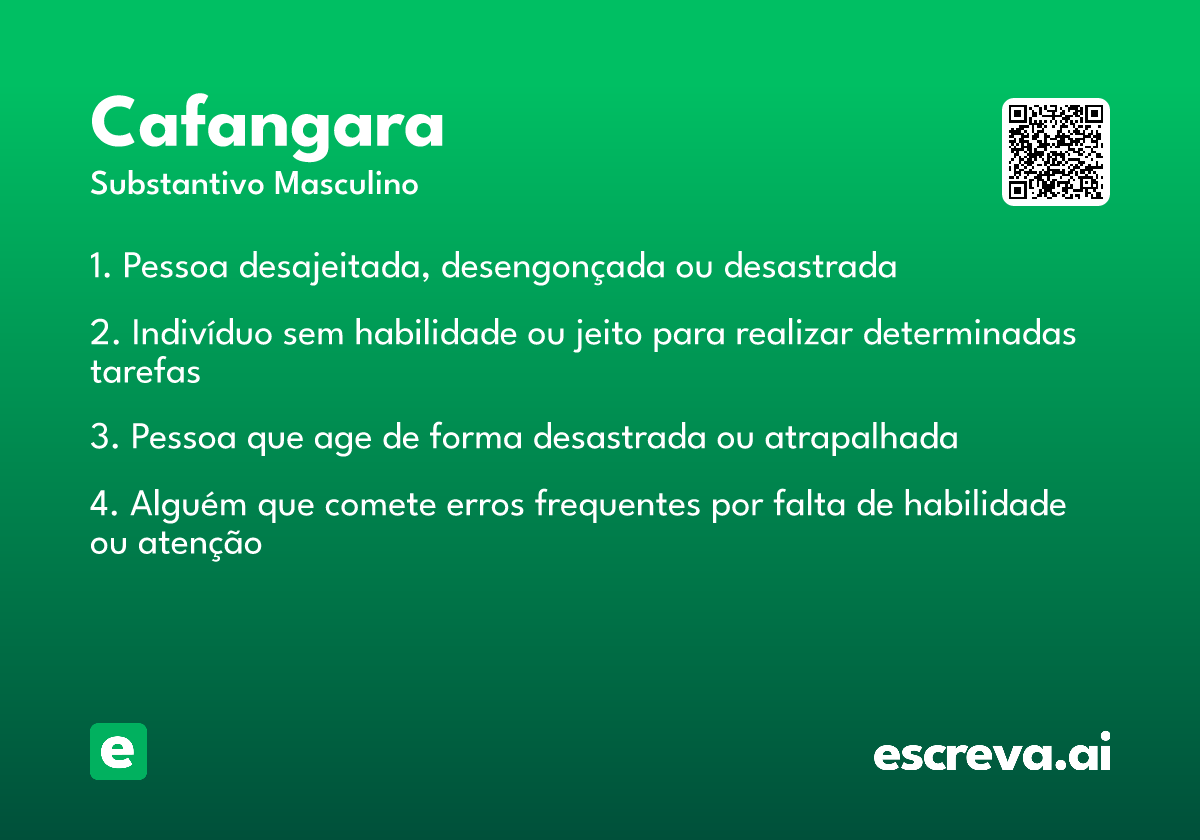 Cafangara
Substantivo Masculino

1. Pessoa desajeitada, desengonçada ou desastrada

2. Indivíduo sem habilidade ou jeito para realizar determinadas tarefas

3. Pessoa que age de forma desastrada ou atrapalhada

4. Alguém que comete erros frequentes por falta de habilidade ou atenção

e

escreva.ai